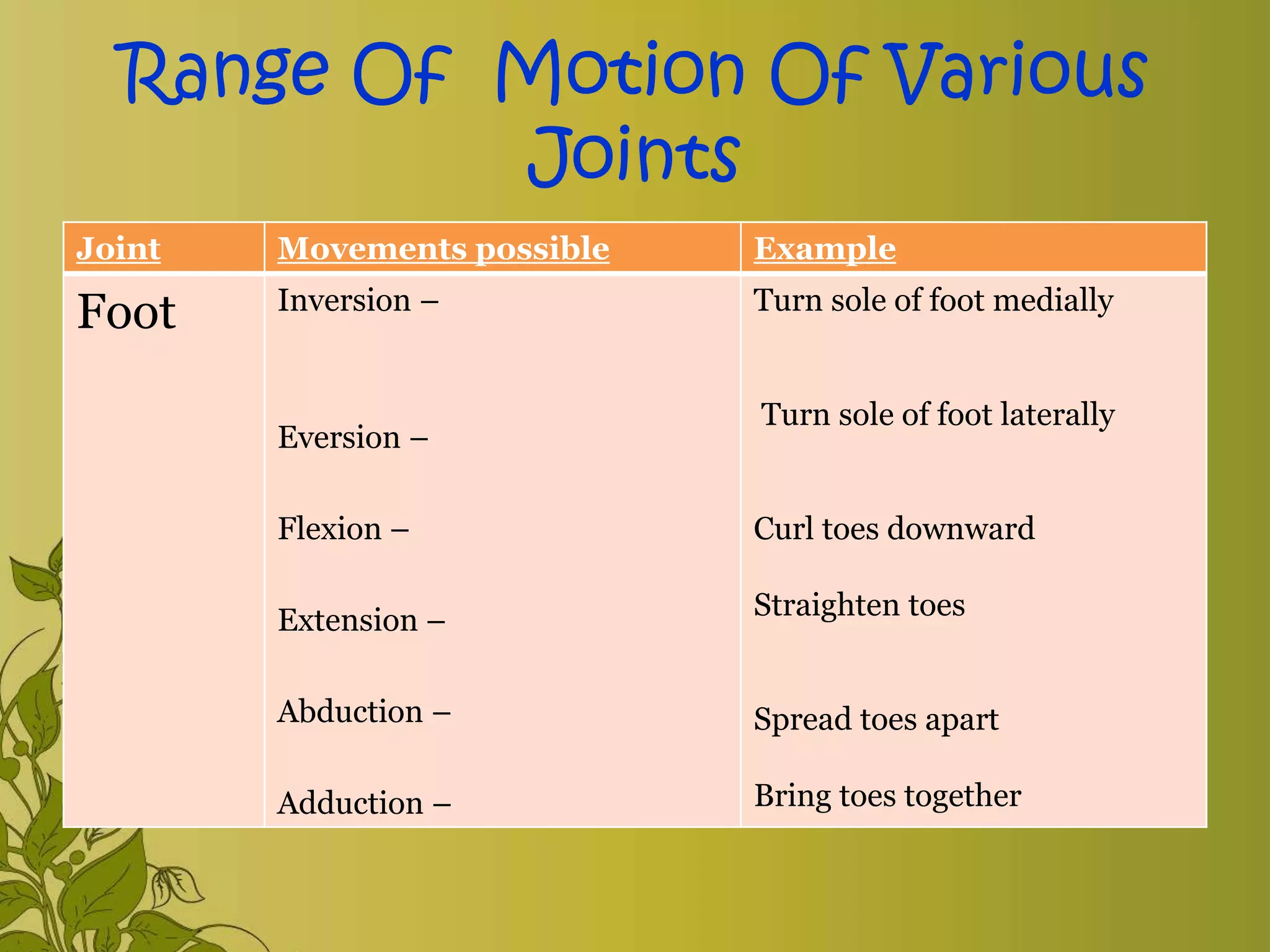 Range Of Motion Of Various Joints

| Joint | Movements possible | Example |
|---|---|---|
| Foot | Inversion – | Turn sole of foot medially |
| | Eversion – | Turn sole of foot laterally |
| | Flexion – | Curl toes downward |
| | Extension – | Straighten toes |
| | Abduction – | Spread toes apart |
| | Adduction – | Bring toes together |